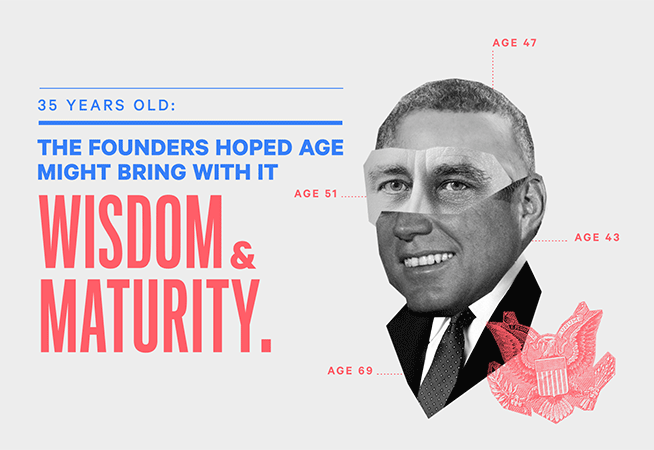 35 YEARS OLD:

THE FOUNDERS HOPED AGE MIGHT BRING WITH IT

WISDOM & MATURITY.

AGE 47

AGE 51

AGE 43

AGE 69